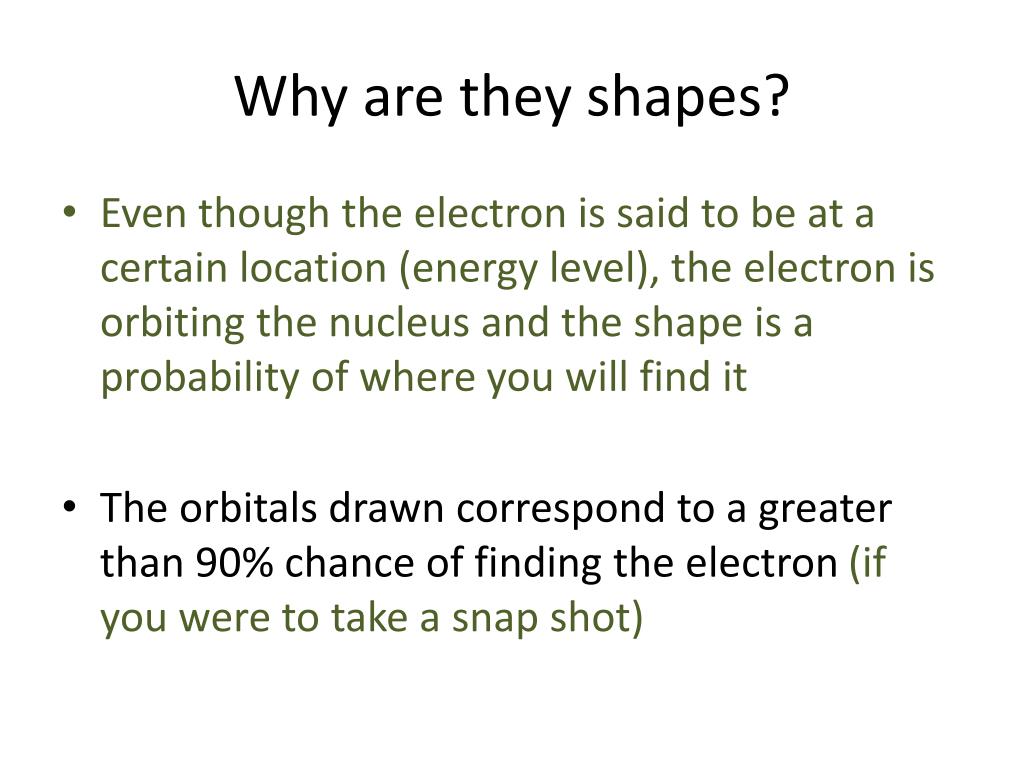 Why are they shapes?

• Even though the electron is said to be at a certain location (energy level), the electron is orbiting the nucleus and the shape is a probability of where you will find it

• The orbitals drawn correspond to a greater than 90% chance of finding the electron (if you were to take a snap shot)